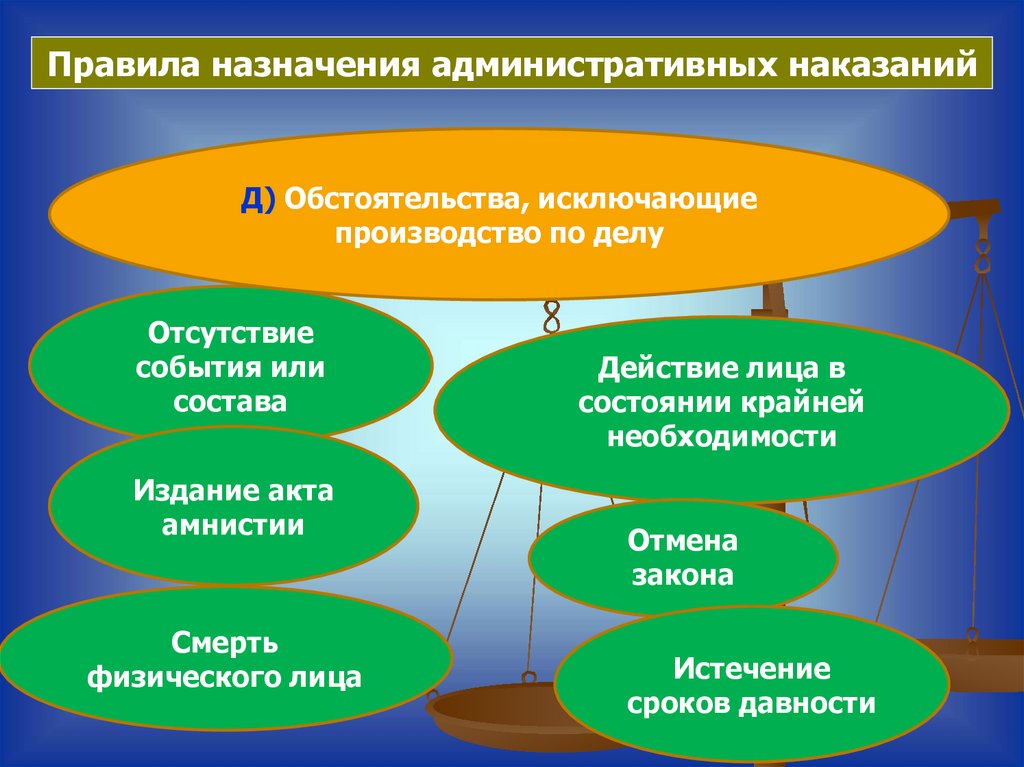 Правила назначения административных наказаний

Д) Обстоятельства, исключающие производство по делу

Отсутствие события или состава

Действие лица в состоянии крайней необходимости

Издание акта амнистии

Отмена закона

Смерть физического лица

Истечение сроков давности